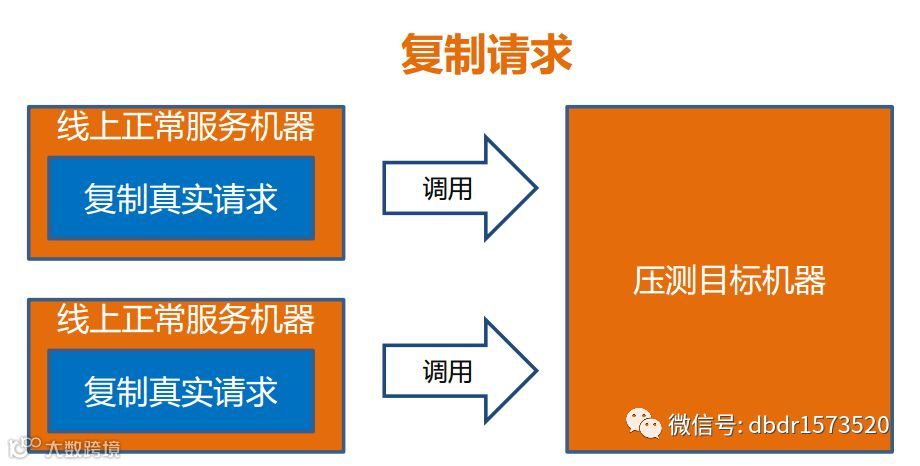 复制请求

线上正常服务机器

复制真实请求

调用

线上正常服务机器

复制真实请求

调用

压测目标机器

微信号: dbdr1573520

大数跨境